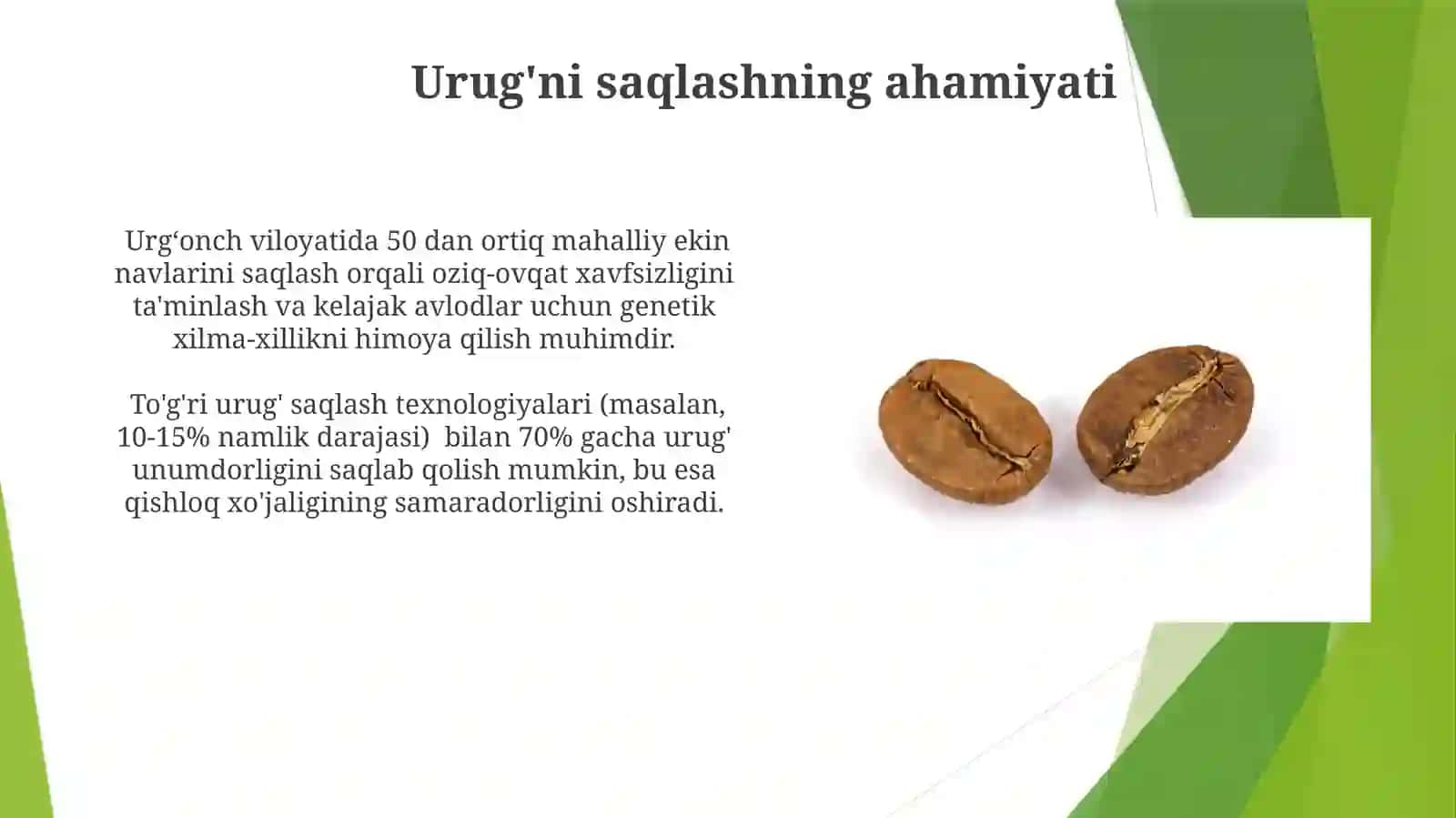 Urug'ni saqlashning ahamiyati

Urg‘onch viloyatida 50 dan ortiq mahalliy ekin navlarini saqlash orqali oziq-ovqat xavfsizligini ta'minlash va kelajak avlodlar uchun genetik xilma-xillikni himoya qilish muhimdir.

To'g'ri urug' saqlash texnologiyalari (masalan, 10-15% namlik darajasi) bilan 70% gacha urug' unumdorligini saqlab qolish mumkin, bu esa qishloq xo'jaligining samaradorligini oshiradi.